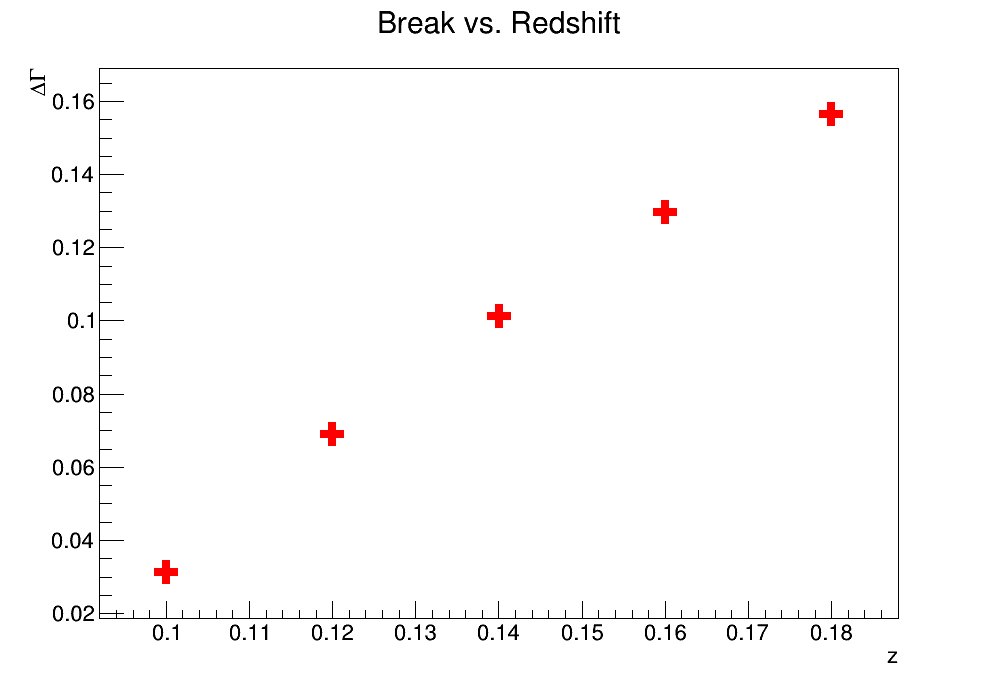 Break vs. Redshift

$\Delta\Gamma$

0.16
0.14
0.12
0.1
0.08
0.06
0.04
0.02

0.1 0.11 0.12 0.13 0.14 0.15 0.16 0.17 0.18

z